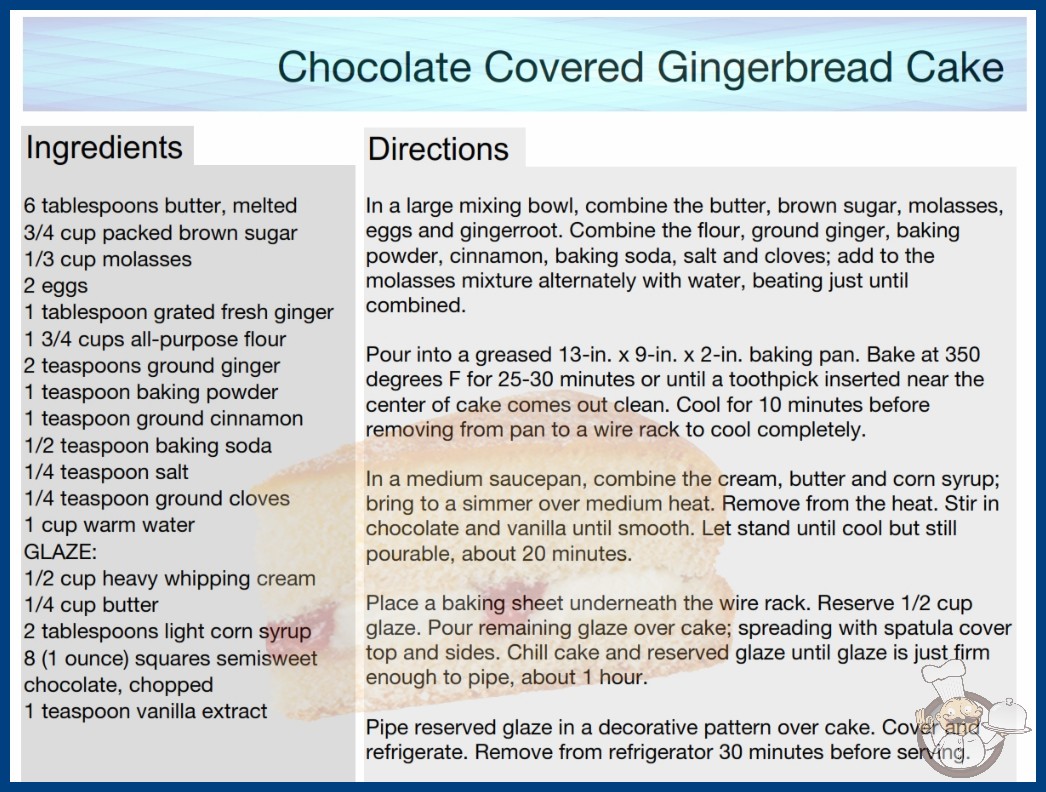 Chocolate Covered Gingerbread Cake

Ingredients

6 tablespoons butter, melted
3/4 cup packed brown sugar
1/3 cup molasses
2 eggs
1 tablespoon grated fresh ginger
1 3/4 cups all-purpose flour
2 teaspoons ground ginger
1 teaspoon baking powder
1 teaspoon ground cinnamon
1/2 teaspoon baking soda
1/4 teaspoon salt
1/4 teaspoon ground cloves
1 cup warm water
GLAZE:
1/2 cup heavy whipping cream
1/4 cup butter
2 tablespoons light corn syrup
8 (1 ounce) squares semisweet chocolate, chopped
1 teaspoon vanilla extract

Directions

In a large mixing bowl, combine the butter, brown sugar, molasses, eggs and gingerroot. Combine the flour, ground ginger, baking powder, cinnamon, baking soda, salt and cloves; add to the molasses mixture alternately with water, beating just until combined.

Pour into a greased 13-in. x 9-in. x 2-in. baking pan. Bake at 350 degrees F for 25-30 minutes or until a toothpick inserted near the center of cake comes out clean. Cool for 10 minutes before removing from pan to a wire rack to cool completely.

In a medium saucepan, combine the cream, butter and corn syrup; bring to a simmer over medium heat. Remove from the heat. Stir in chocolate and vanilla until smooth. Let stand until cool but still pourable, about 20 minutes.

Place a baking sheet underneath the wire rack. Reserve 1/2 cup glaze. Pour remaining glaze over cake; spreading with spatula cover top and sides. Chill cake and reserved glaze until glaze is just firm enough to pipe, about 1 hour.

Pipe reserved glaze in a decorative pattern over cake. Cover and refrigerate. Remove from refrigerator 30 minutes before serving.